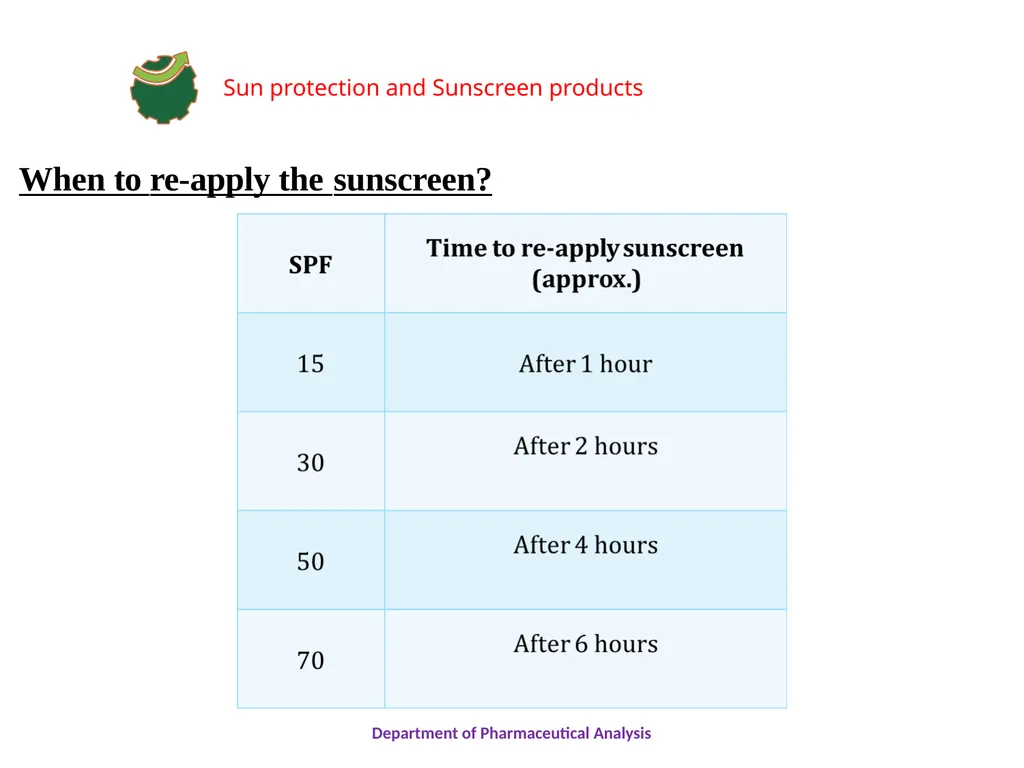 Sun protection and Sunscreen products

When to re-apply the sunscreen?

| SPF | Time to re-apply sunscreen (approx.) |
|---|---|
| 15 | After 1 hour |
| 30 | After 2 hours |
| 50 | After 4 hours |
| 70 | After 6 hours |

Department of Pharmaceutical Analysis